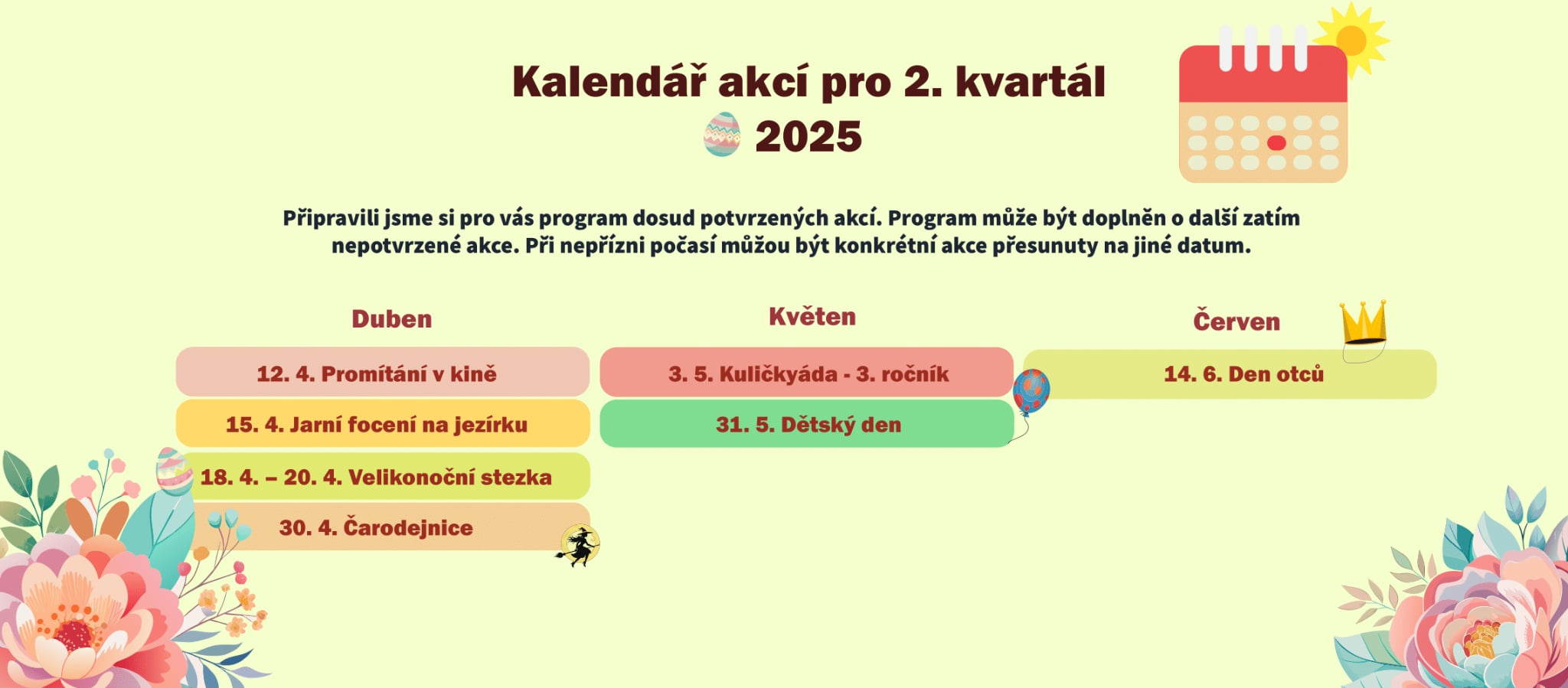 Kalendář akcí pro 2. kvartál 2025

Připravili jsme si pro vás program dosud potvrzených akcí. Program může být doplněn o další zatím nepotvrzené akce. Při nepřízni počasí můžou být konkrétní akce přesunuty na jiné datum.

Duben

12. 4. Promítání v kině

15. 4. Jarní focení na jezírku

18. 4. – 20. 4. Velikonoční stezka

30. 4. Čarodejnice

Květen

3. 5. Kuličkyáda - 3. ročník

31. 5. Dětský den

Červen

14. 6. Den otců